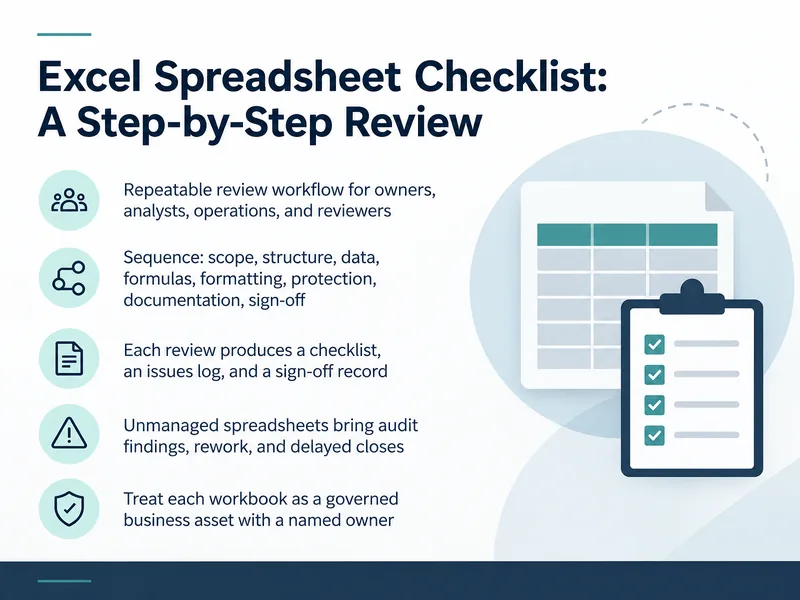 Excel Spreadsheet Checklist: A Step-by-Step Review

Repeatable review workflow for owners, analysts, operations, and reviewers

Sequence: scope, structure, data, formulas, formatting, protection, documentation, sign-off

Each review produces a checklist, an issues log, and a sign-off record

Unmanaged spreadsheets bring audit findings, rework, and delayed closes

Treat each workbook as a governed business asset with a named owner